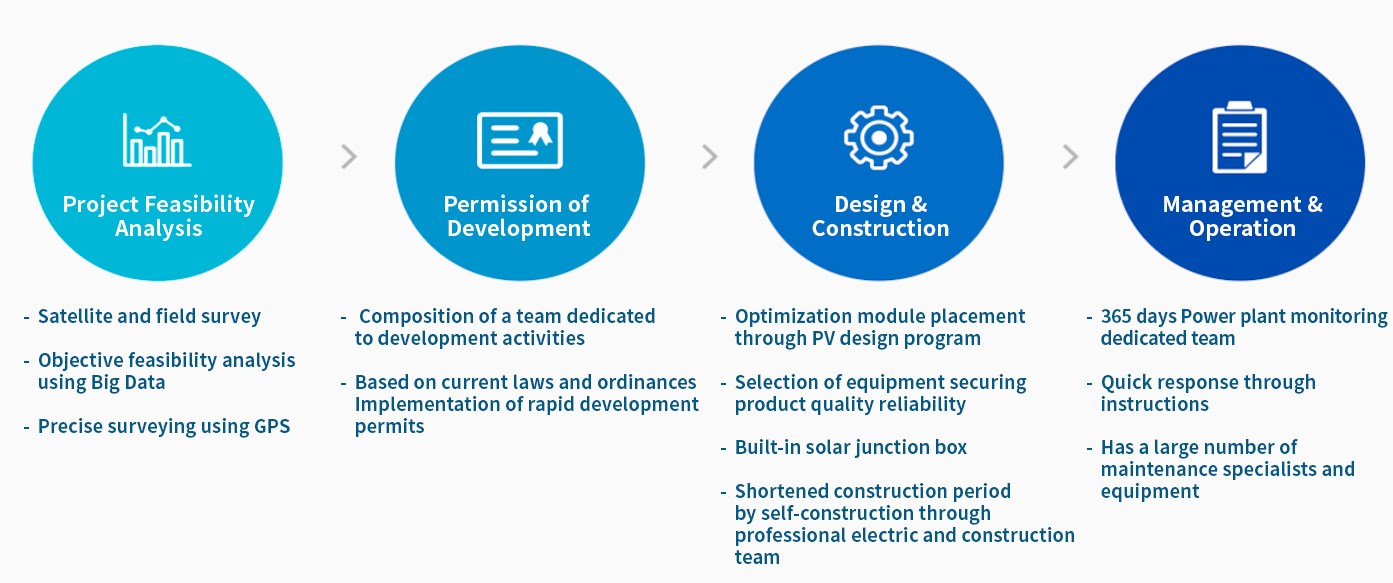 Project Feasibility Analysis

- Satellite and field survey
- Objective feasibility analysis using Big Data
- Precise surveying using GPS

Permission of Development

- Composition of a team dedicated to development activities
- Based on current laws and ordinances Implementation of rapid development permits

Design & Construction

- Optimization module placement through PV design program
- Selection of equipment securing product quality reliability
- Built-in solar junction box
- Shortened construction period by self-construction through professional electric and construction team

Management & Operation

- 365 days Power plant monitoring dedicated team
- Quick response through instructions
- Has a large number of maintenance specialists and equipment